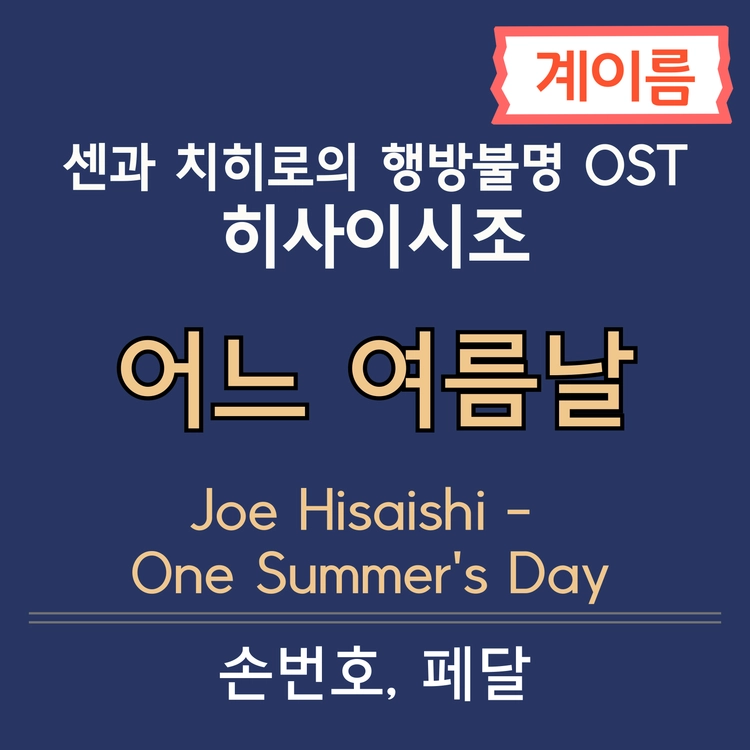 계이름

센과 치히로의 행방불명 OST
히사이시조

어느 여름날

Joe Hisaishi - One Summer's Day

손번호, 페달